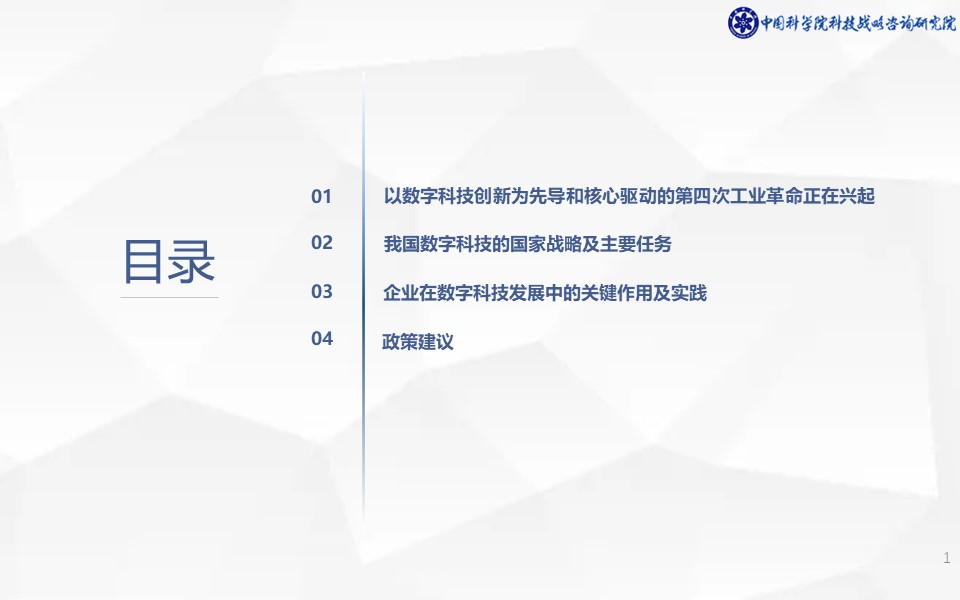 中国科学院科技战略咨询研究院

目录

01 以数字科技创新为先导和核心驱动的第四次工业革命正在兴起

02 我国数字科技的国家战略及主要任务

03 企业在数字科技发展中的关键作用及实践

04 政策建议

1